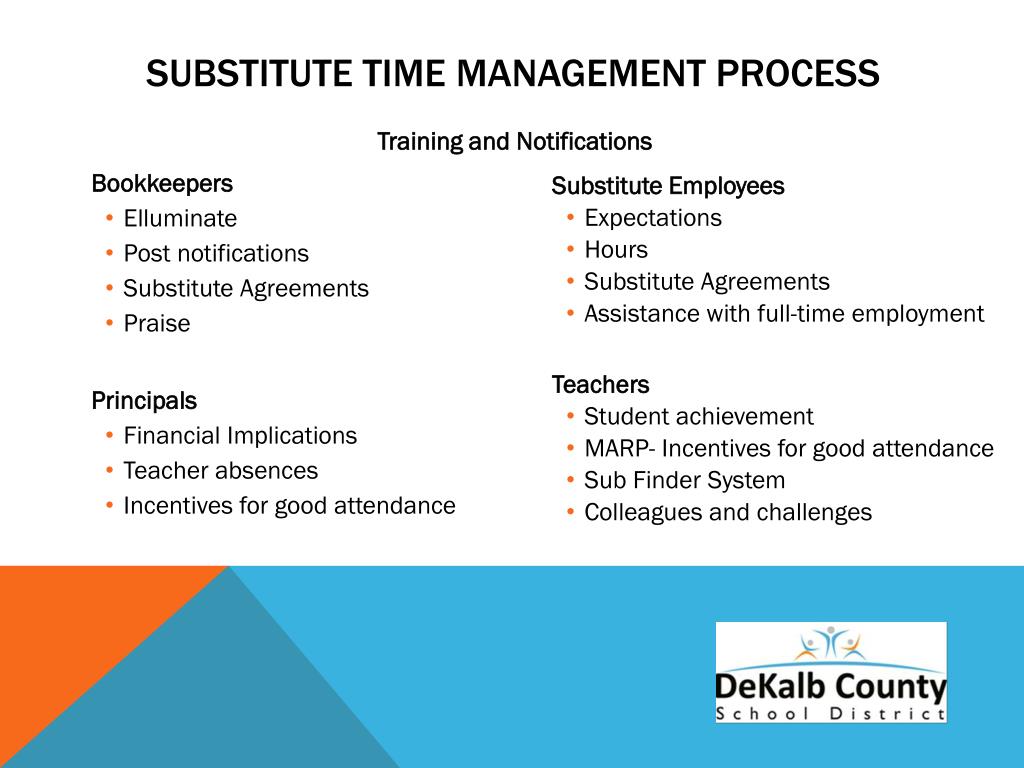 SUBSTITUTE TIME MANAGEMENT PROCESS

Training and Notifications

Bookkeepers
• Elluminate
• Post notifications
• Substitute Agreements
• Praise

Principals
• Financial Implications
• Teacher absences
• Incentives for good attendance

Substitute Employees
• Expectations
• Hours
• Substitute Agreements
• Assistance with full-time employment

Teachers
• Student achievement
• MARP- Incentives for good attendance
• Sub Finder System
• Colleagues and challenges

DeKalb County
School District